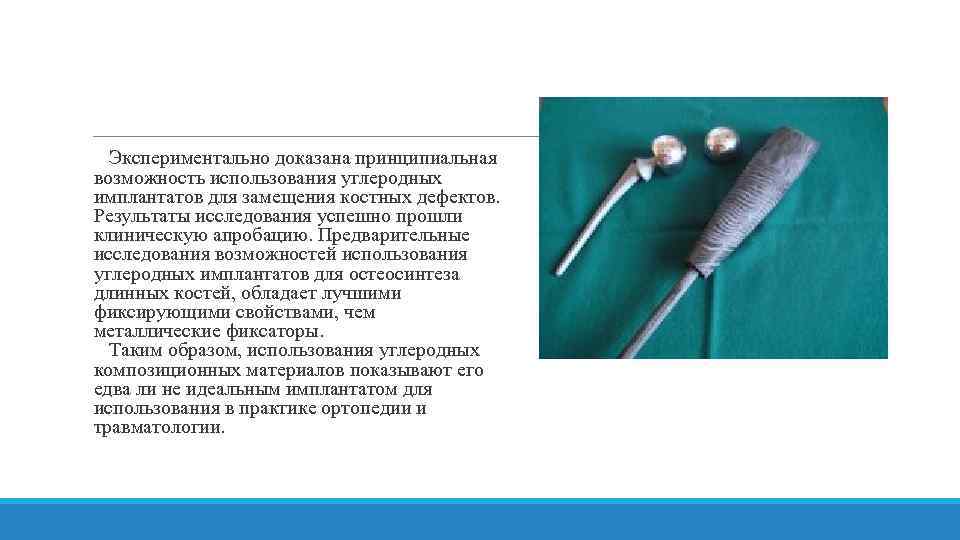 Экспериментально доказана принципиальная возможность использования углеродных имплантатов для замещения костных дефектов. Результаты исследования успешно прошли клиническую апробацию. Предварительные исследования возможностей использования углеродных имплантатов для остеосинтеза длинных костей, обладает лучшими фиксирующими свойствами, чем металлические фиксаторы.

Таким образом, использования углеродных композиционных материалов показывают его едва ли не идеальным имплантатом для использования в практике ортопедии и травматологии.